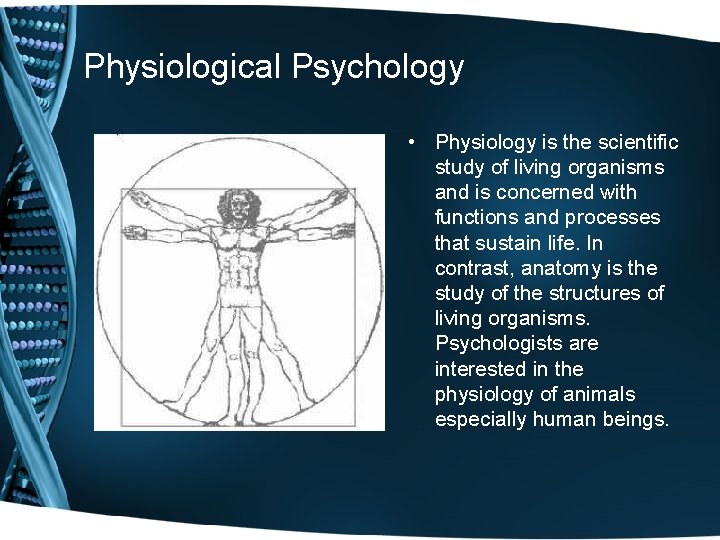 Physiological Psychology

• Physiology is the scientific study of living organisms and is concerned with functions and processes that sustain life. In contrast, anatomy is the study of the structures of living organisms. Psychologists are interested in the physiology of animals especially human beings.